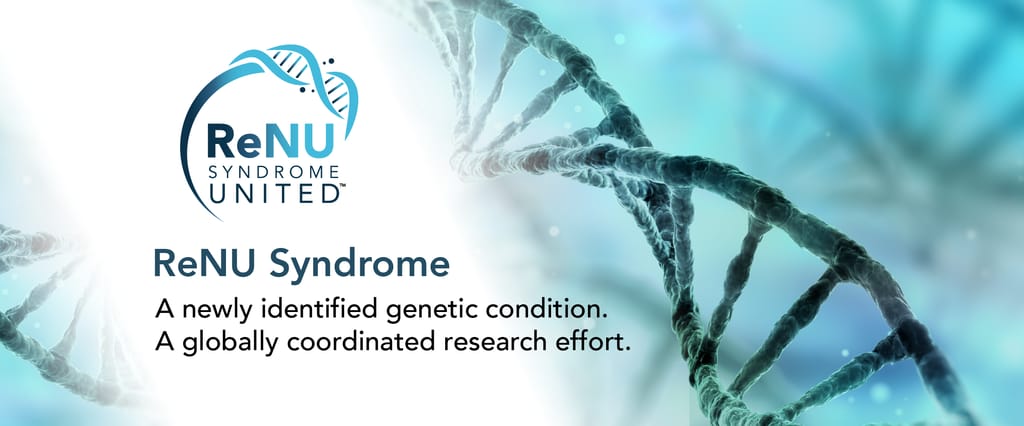 ReNU
SYNDROME
UNITED™

ReNU Syndrome

A newly identified genetic condition.
A globally coordinated research effort.